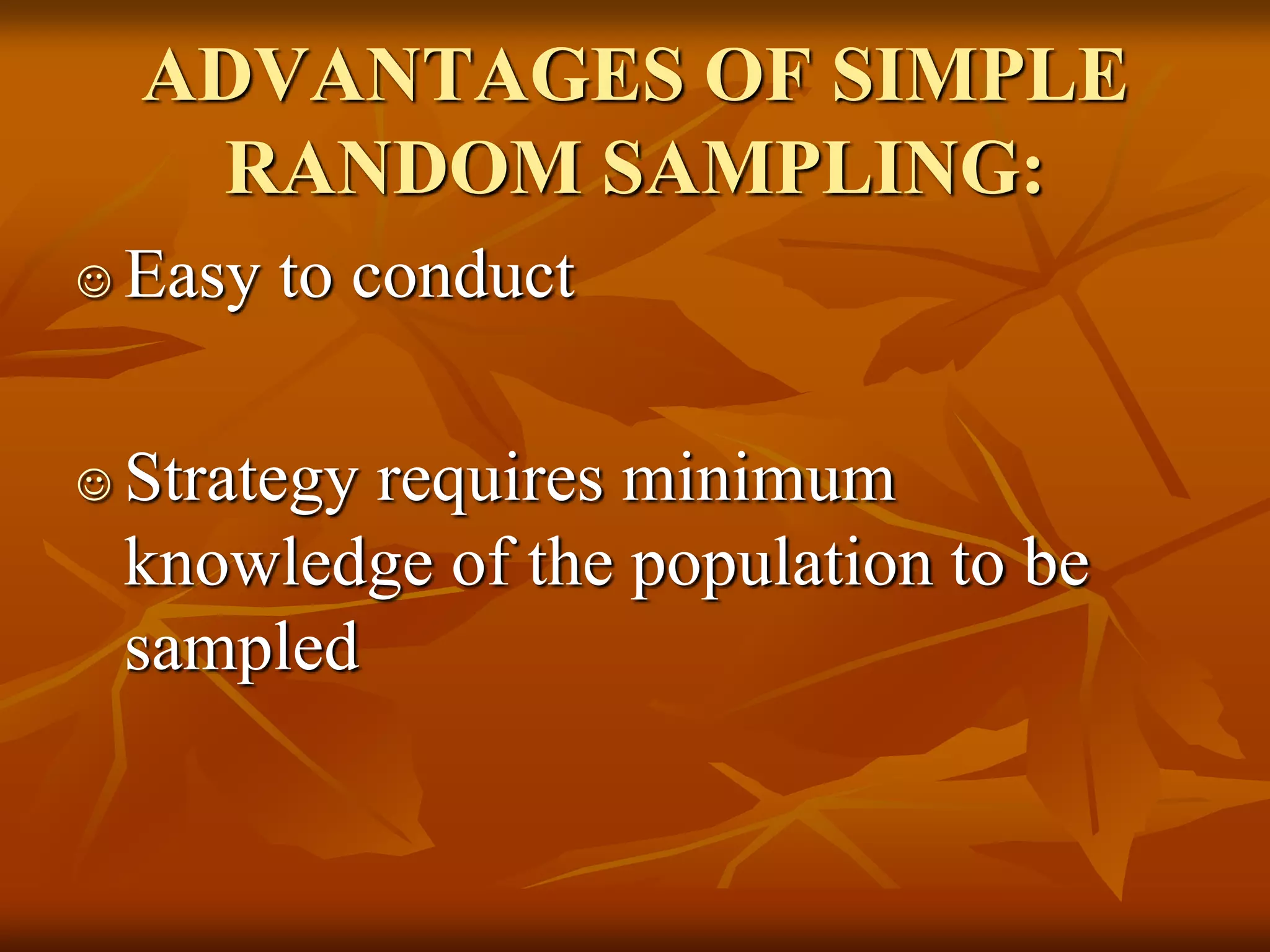 ADVANTAGES OF SIMPLE RANDOM SAMPLING:

☺ Easy to conduct

☺ Strategy requires minimum knowledge of the population to be sampled